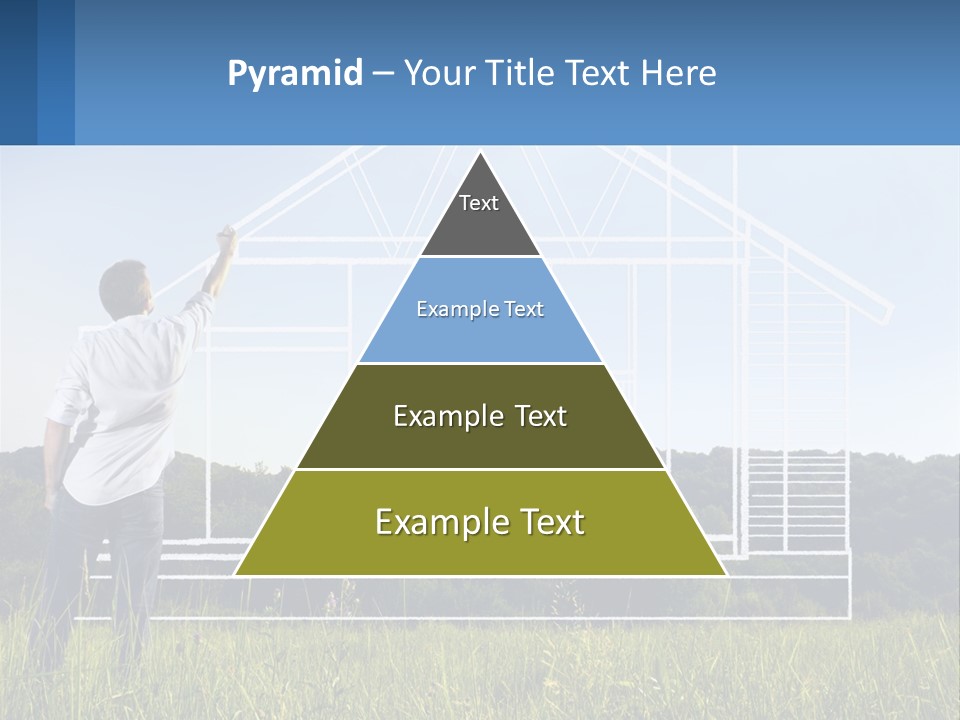 Pyramid – Your Title Text Here

Text

Example Text

Example Text

Example Text